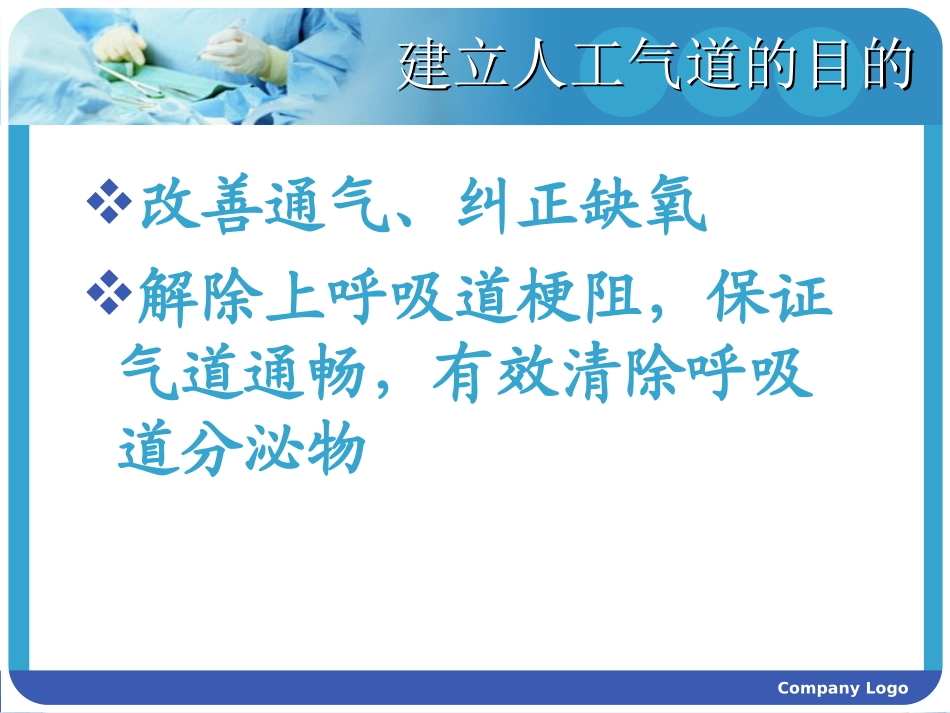 建立人工气道的目的

❖改善通气、纠正缺氧

❖解除上呼吸道梗阻，保证气道通畅，有效清除呼吸道分泌物

Company Logo